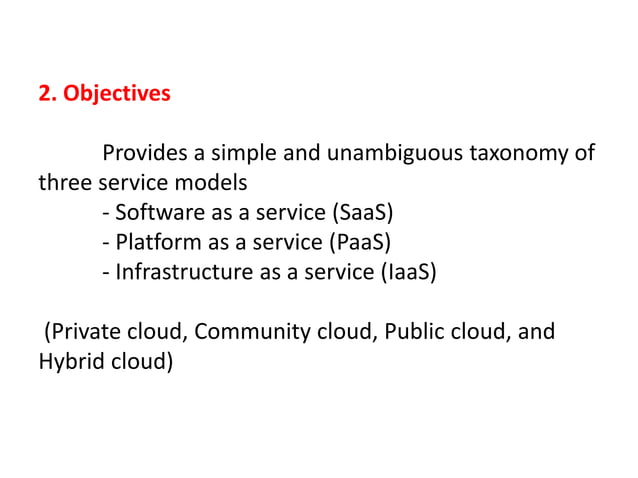 2. Objectives

Provides a simple and unambiguous taxonomy of three service models
- Software as a service (SaaS)
- Platform as a service (PaaS)
- Infrastructure as a service (IaaS)

(Private cloud, Community cloud, Public cloud, and Hybrid cloud)